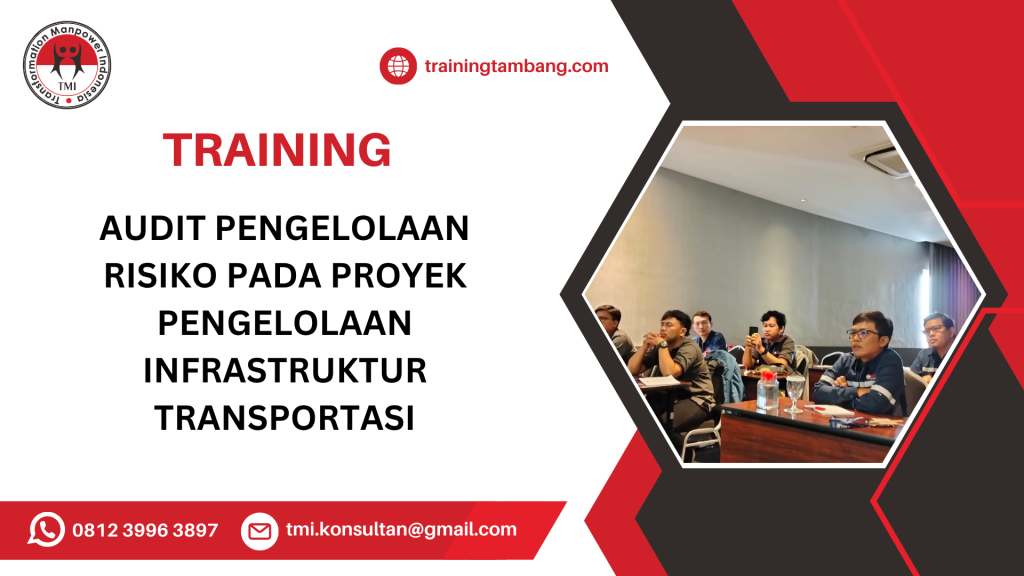 Transformation Manpower Indonesia
TMI

trainingtambang.com

TRAINING

AUDIT PENGELOLAAN RISIKO PADA PROYEK PENGELOLAAN INFRASTRUKTUR TRANSPORTASI

0812 3996 3897

tmi.konsultan@gmail.com